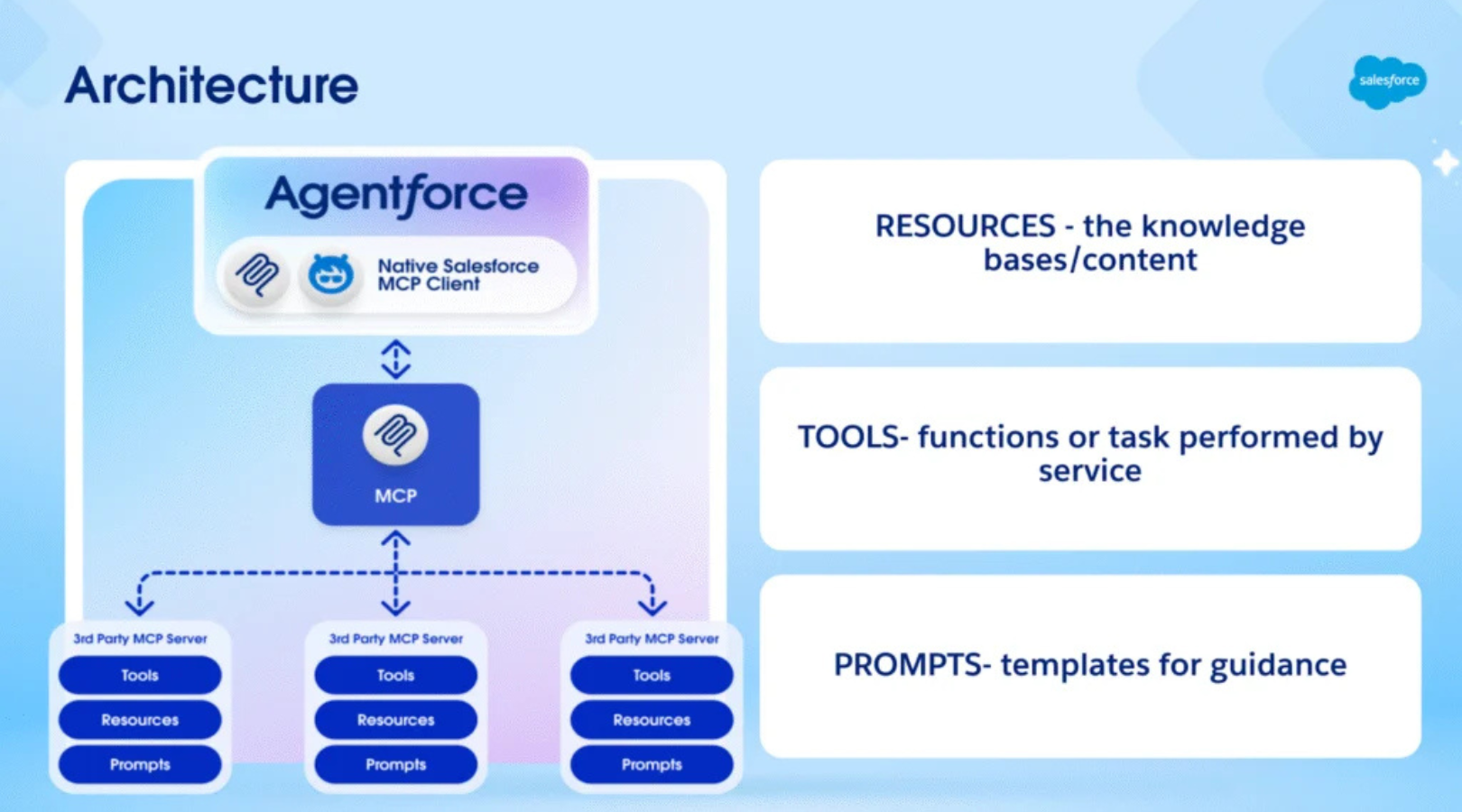 Architecture

salesforce

Agentforce

Native Salesforce MCP Client

MCP

3rd Party MCP Server
Tools
Resources
Prompts

3rd Party MCP Server
Tools
Resources
Prompts

3rd Party MCP Server
Tools
Resources
Prompts

RESOURCES - the knowledge bases/content

TOOLS- functions or task performed by service

PROMPTS- templates for guidance